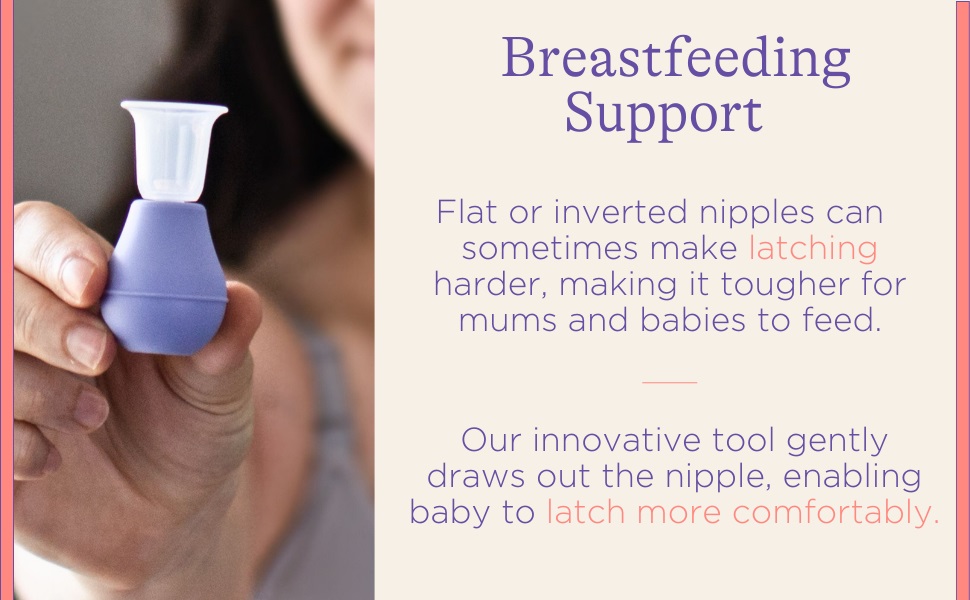 Breastfeeding Support

Flat or inverted nipples can sometimes make latching harder, making it tougher for mums and babies to feed.

Our innovative tool gently draws out the nipple, enabling baby to latch more comfortably.